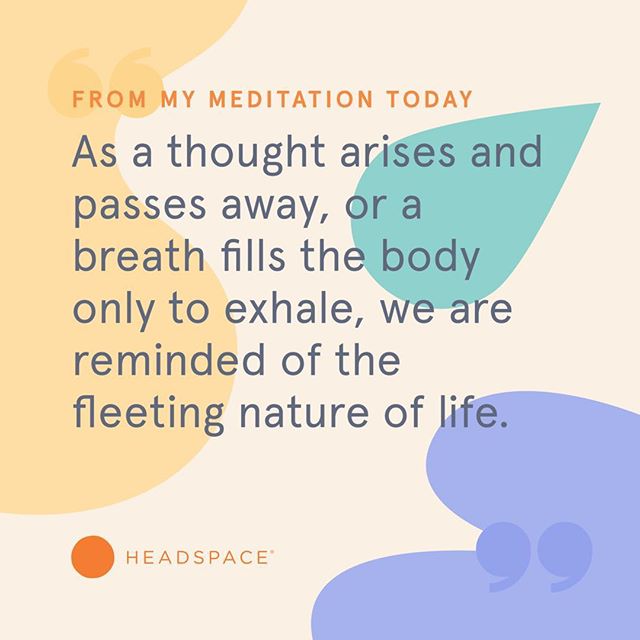 FROM MY MEDITATION TODAY

As a thought arises and passes away, or a breath fills the body only to exhale, we are reminded of the fleeting nature of life.

HEADSPACE®